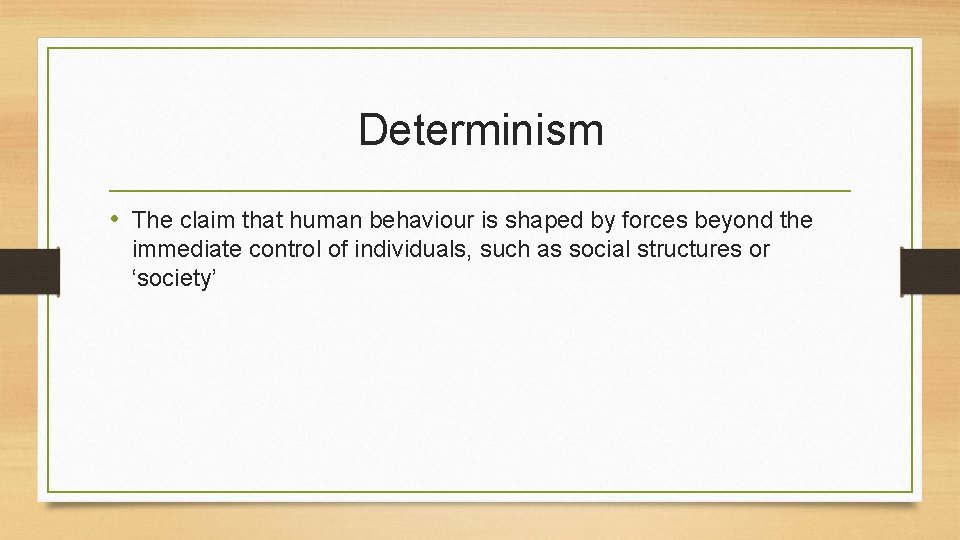 Determinism

• The claim that human behaviour is shaped by forces beyond the immediate control of individuals, such as social structures or ‘society’